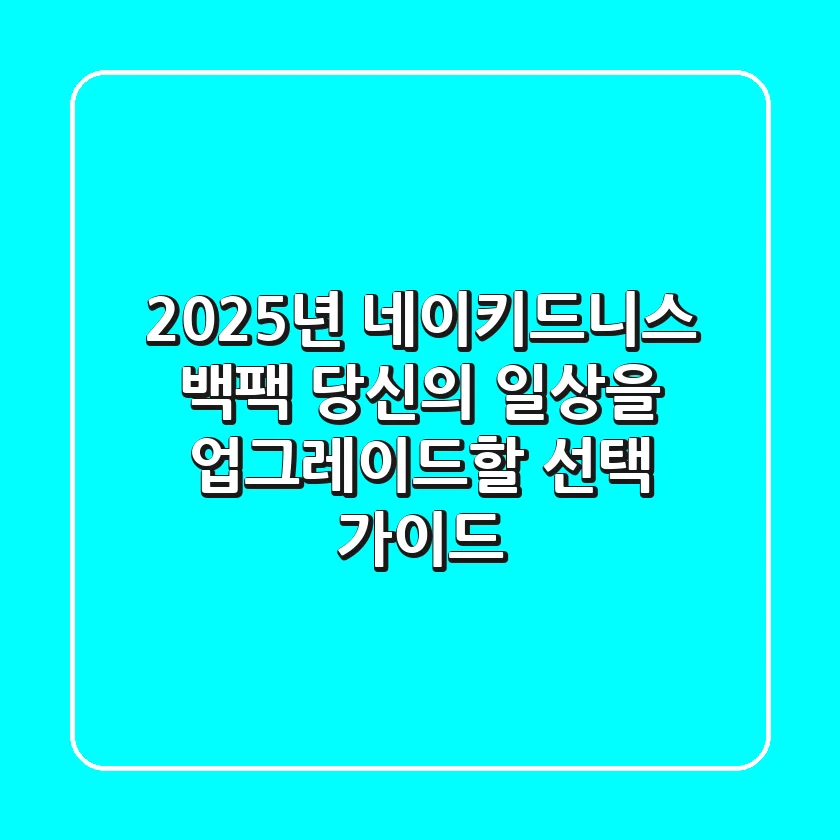 2025년 네이키드니스 백팩 당신의 일상을 업그레이드할 선택 가이드